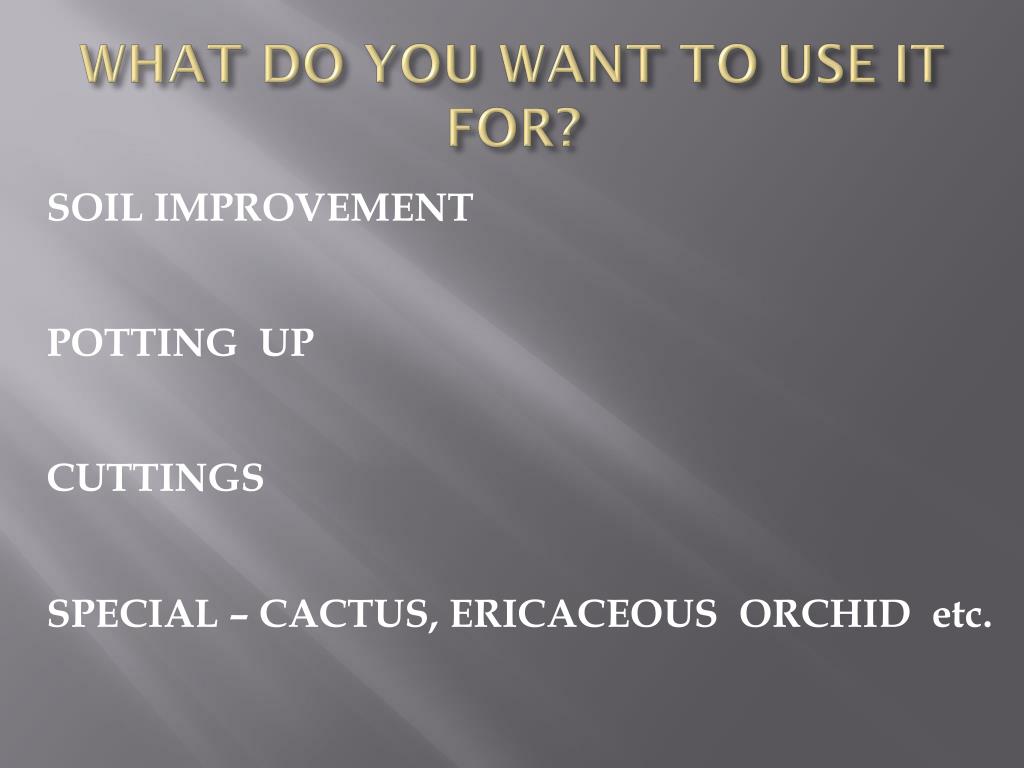 WHAT DO YOU WANT TO USE IT FOR?

SOIL IMPROVEMENT

POTTING UP

CUTTINGS

SPECIAL – CACTUS, ERICACEOUS ORCHID etc.